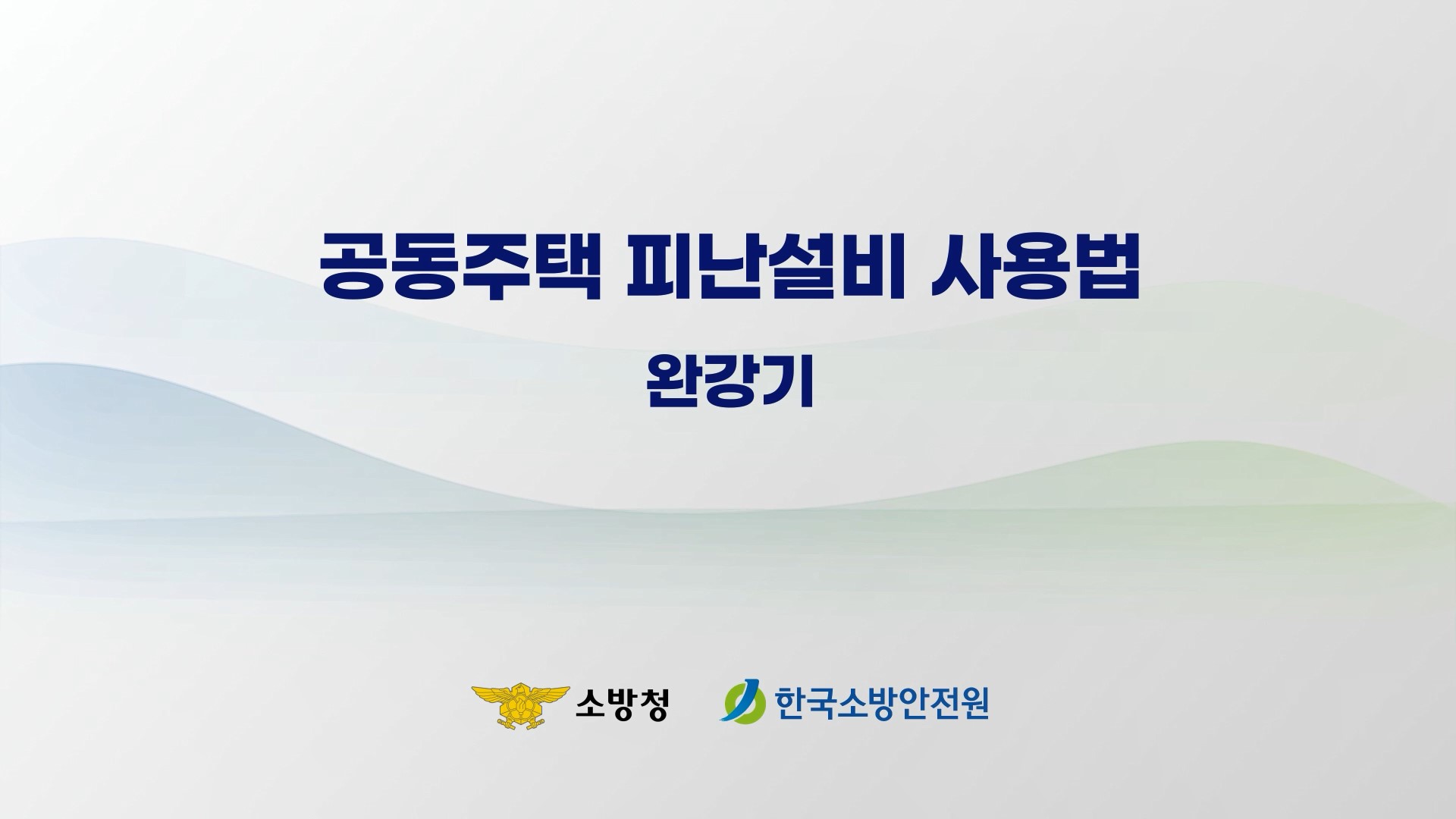 공동주택 피난설비 사용법

완강기

소방청 한국소방안전원